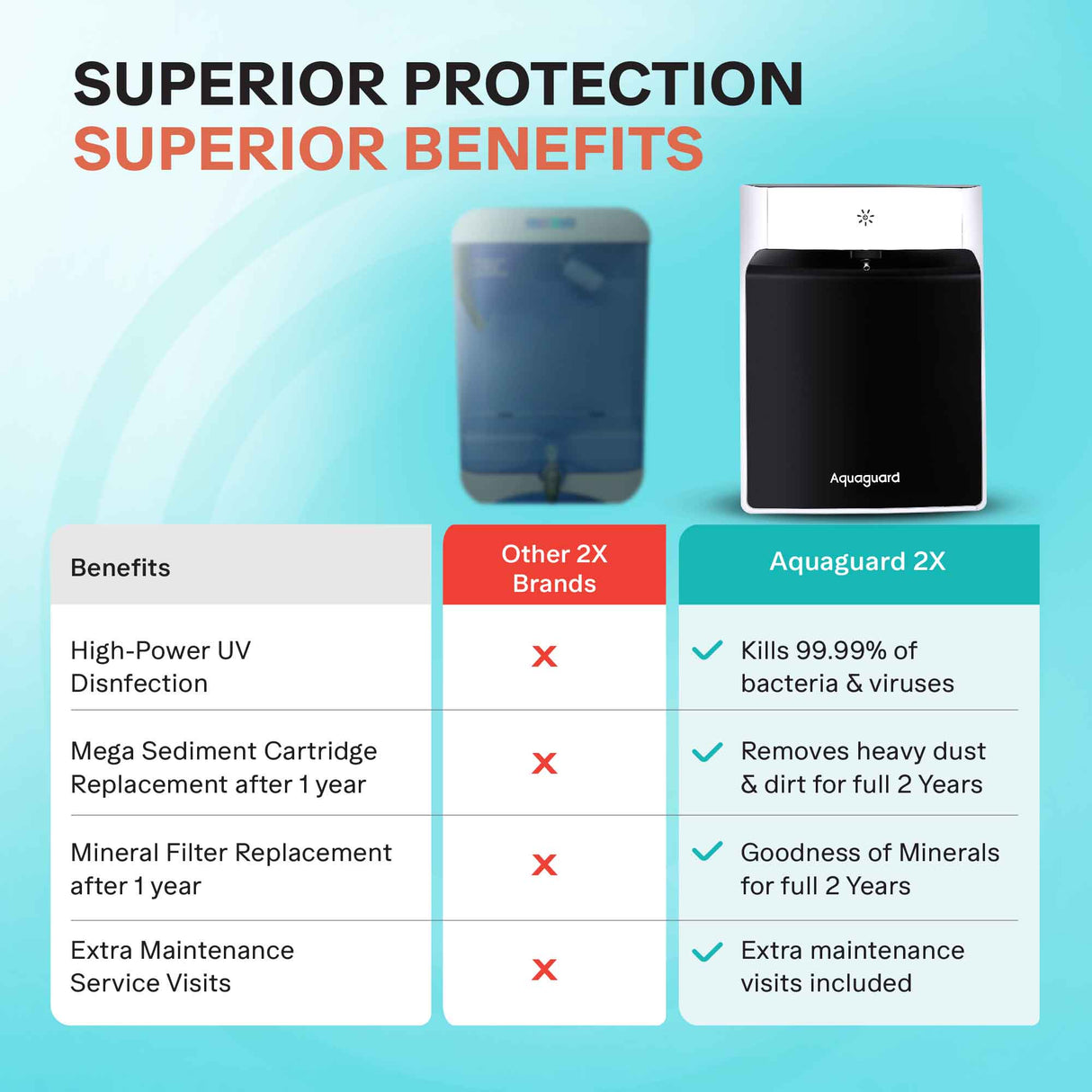 SUPERIOR PROTECTION
SUPERIOR BENEFITS

Aquaguard

| Benefits | Other 2X Brands | Aquaguard 2X |
|---|---|---|
| High-Power UV Disnfection | ✗ | ✓ Kills 99.99% of bacteria & viruses |
| Mega Sediment Cartridge Replacement after 1 year | ✗ | ✓ Removes heavy dust & dirt for full 2 Years |
| Mineral Filter Replacement after 1 year | ✗ | ✓ Goodness of Minerals for full 2 Years |
| Extra Maintenance Service Visits | ✗ | ✓ Extra maintenance visits included |